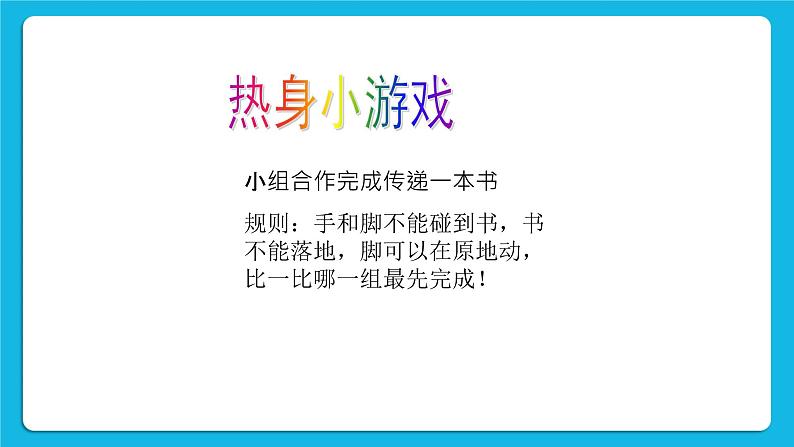 热身小游戏

小组合作完成传递一本书

规则：手和脚不能碰到书，书不能落地，脚可以在原地动，比一比哪一组最先完成！